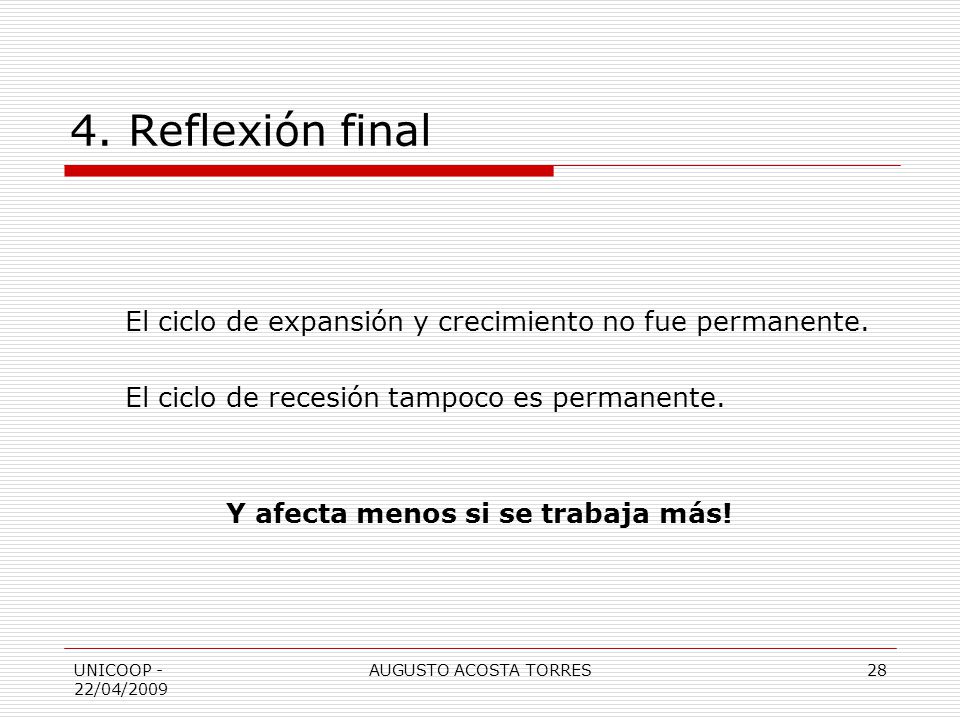 4. Reflexión final

El ciclo de expansión y crecimiento no fue permanente.

El ciclo de recesión tampoco es permanente.

Y afecta menos si se trabaja más!

UNICOOP - 22/04/2009

AUGUSTO ACOSTA TORRES

28